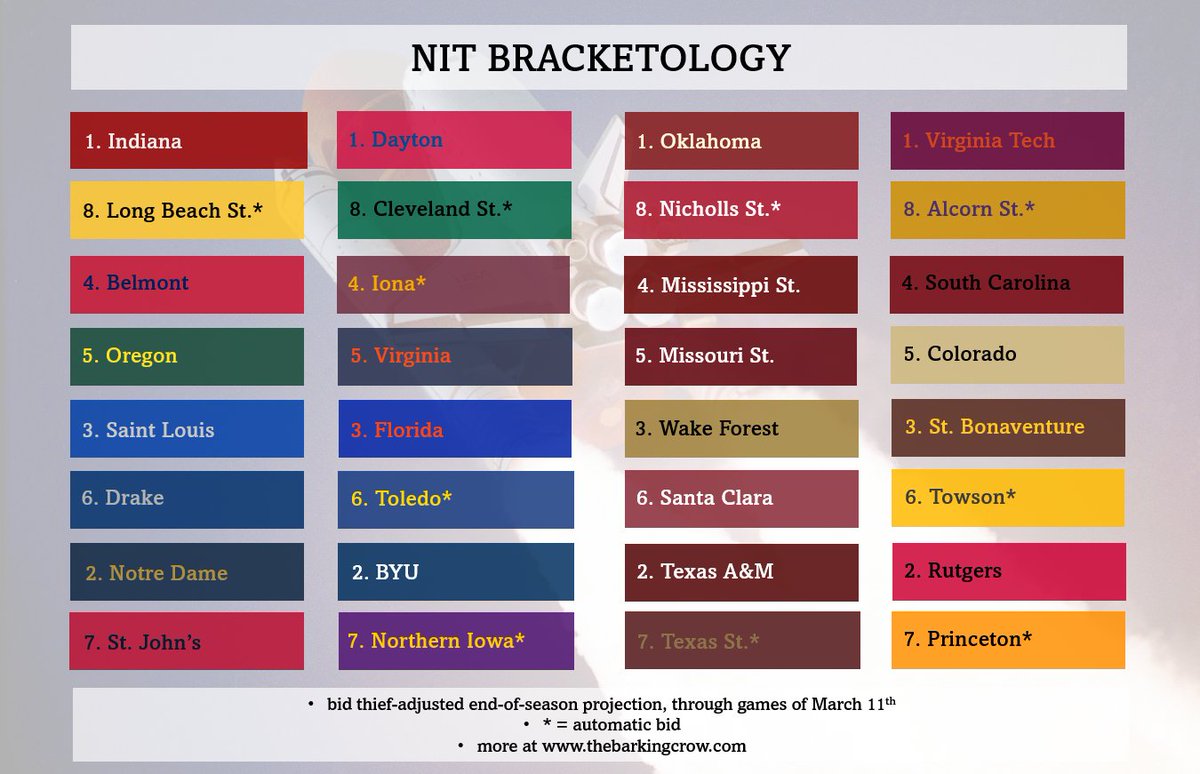 NIT BRACKETOLOGY

1. Indiana
8. Long Beach St.*
4. Belmont
5. Oregon
3. Saint Louis
6. Drake
2. Notre Dame
7. St. John's

1. Dayton
8. Cleveland St.*
4. Iona*
5. Virginia
3. Florida
6. Toledo*
2. BYU
7. Northern Iowa*

1. Oklahoma
8. Nicholls St.*
4. Mississippi St.
5. Missouri St.
3. Wake Forest
6. Santa Clara
2. Texas A&M
7. Texas St.*

1. Virginia Tech
8. Alcorn St.*
4. South Carolina
5. Colorado
3. St. Bonaventure
6. Towson*
2. Rutgers
7. Princeton*

• bid thief-adjusted end-of-season projection, through games of March 11th
• * = automatic bid
• more at www.thebarkingcrow.com